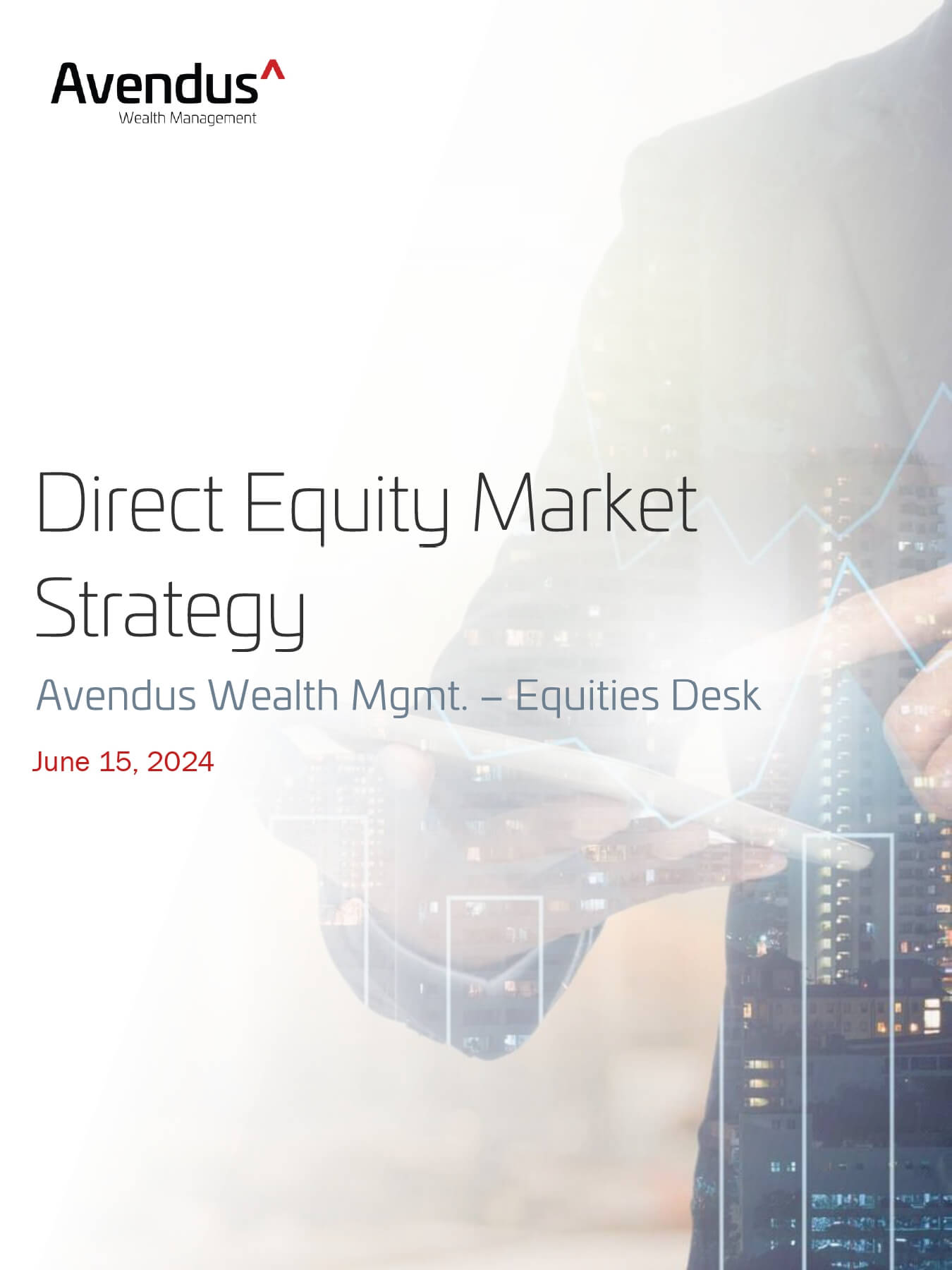 Avendus^
Wealth Management

Direct Equity Market Strategy

Avendus Wealth Mgmt. – Equities Desk

June 15, 2024